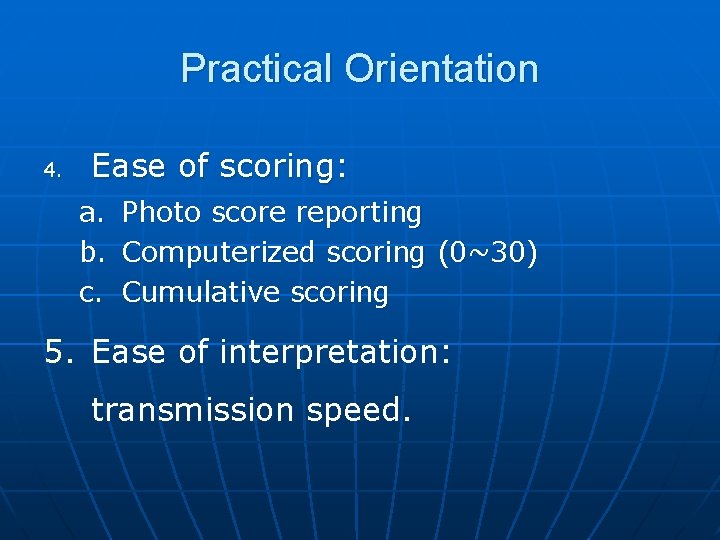 Practical Orientation

4. Ease of scoring:

a. Photo score reporting
b. Computerized scoring (0~30)
c. Cumulative scoring

5. Ease of interpretation:

transmission speed.